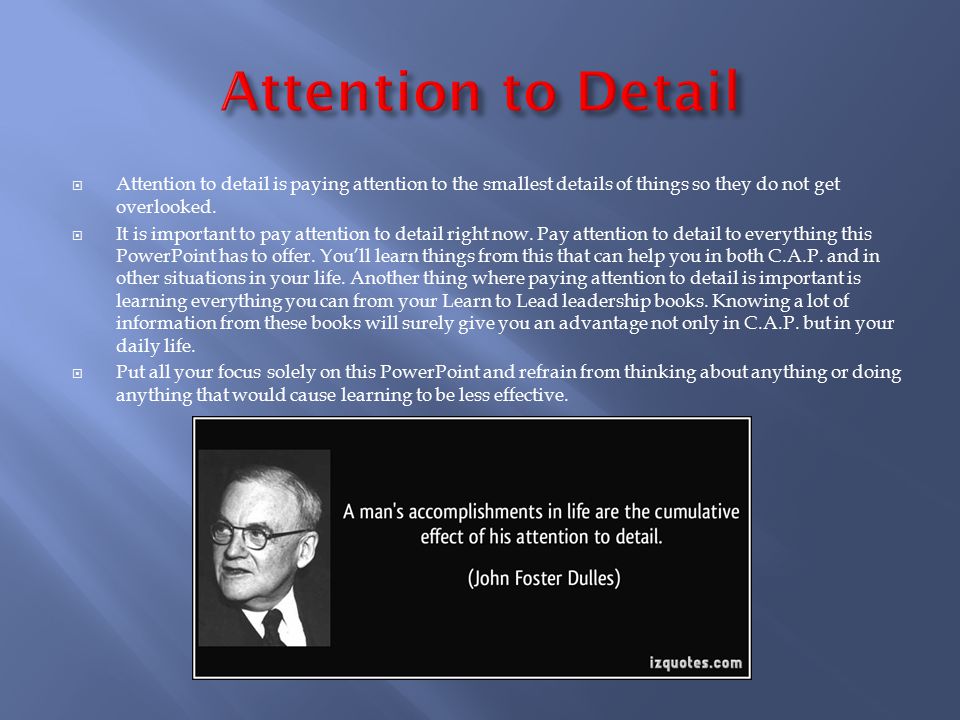 Attention to Detail

Attention to detail is paying attention to the smallest details of things so they do not get overlooked.

It is important to pay attention to detail right now. Pay attention to detail to everything this PowerPoint has to offer. You'll learn things from this that can help you in both C.A.P. and in other situations in your life. Another thing where paying attention to detail is important is learning everything you can from your Learn to Lead leadership books. Knowing a lot of information from these books will surely give you an advantage not only in C.A.P. but in your daily life.

Put all your focus solely on this PowerPoint and refrain from thinking about anything or doing anything that would cause learning to be less effective.

A man's accomplishments in life are the cumulative effect of his attention to detail.

(John Foster Dulles)

izquotes.com